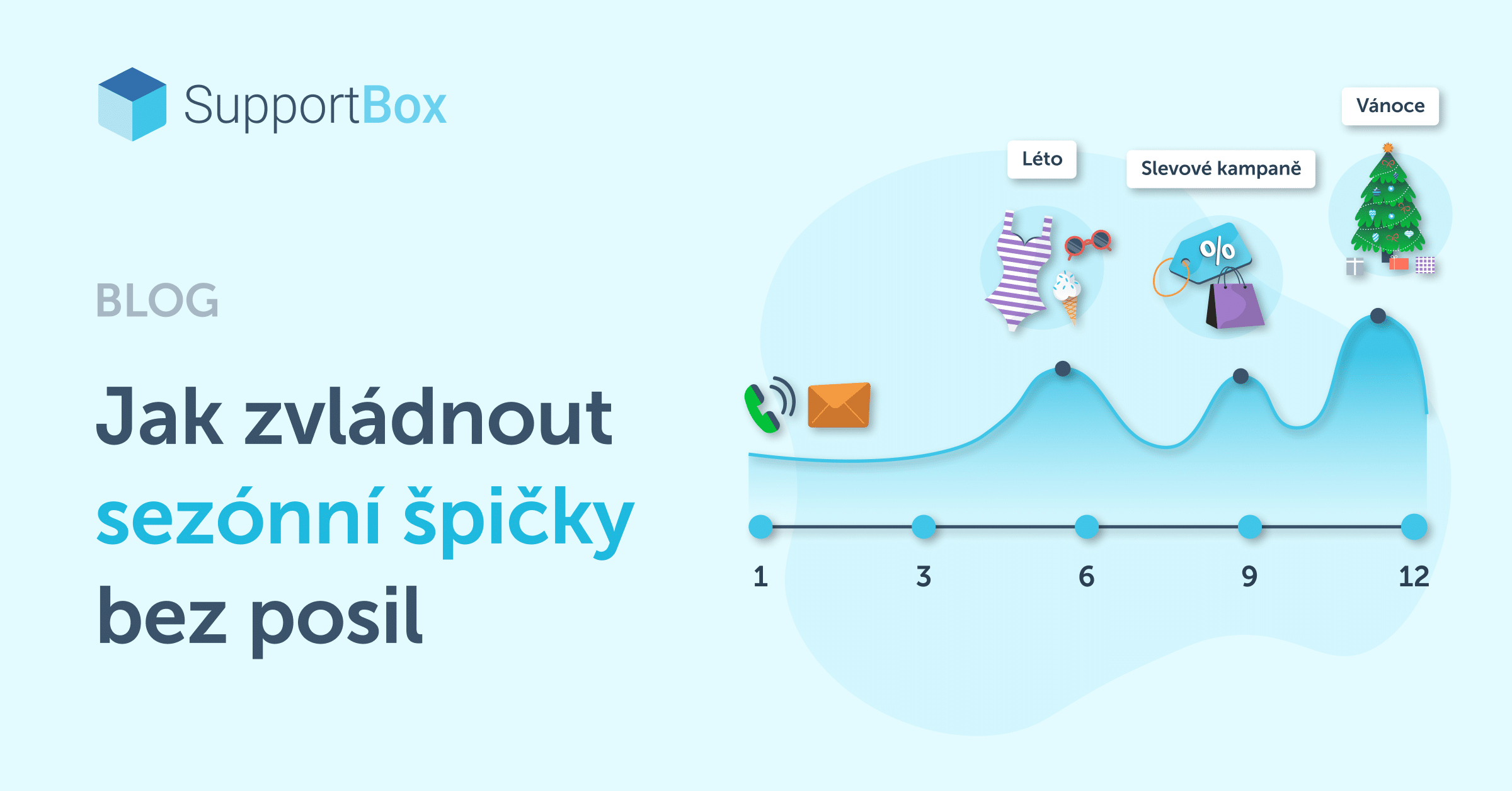 SupportBox

BLOG

Jak zvládnout sezónní špičky bez posil

Léto

Slevové kampaně

Vánoce

%

1
3
6
9
12